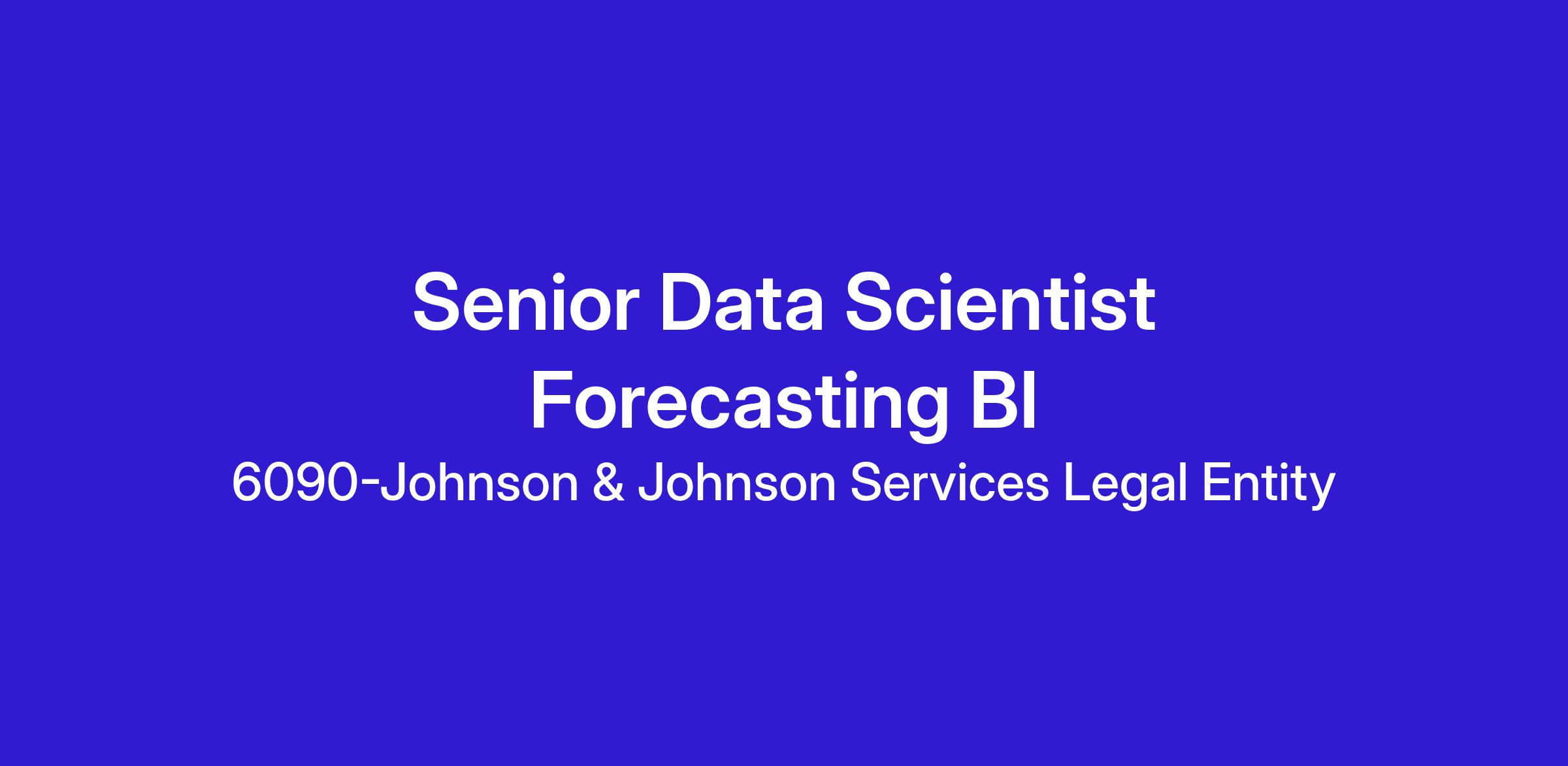 Senior Data Scientist
Forecasting BI
6090-Johnson & Johnson Services Legal Entity